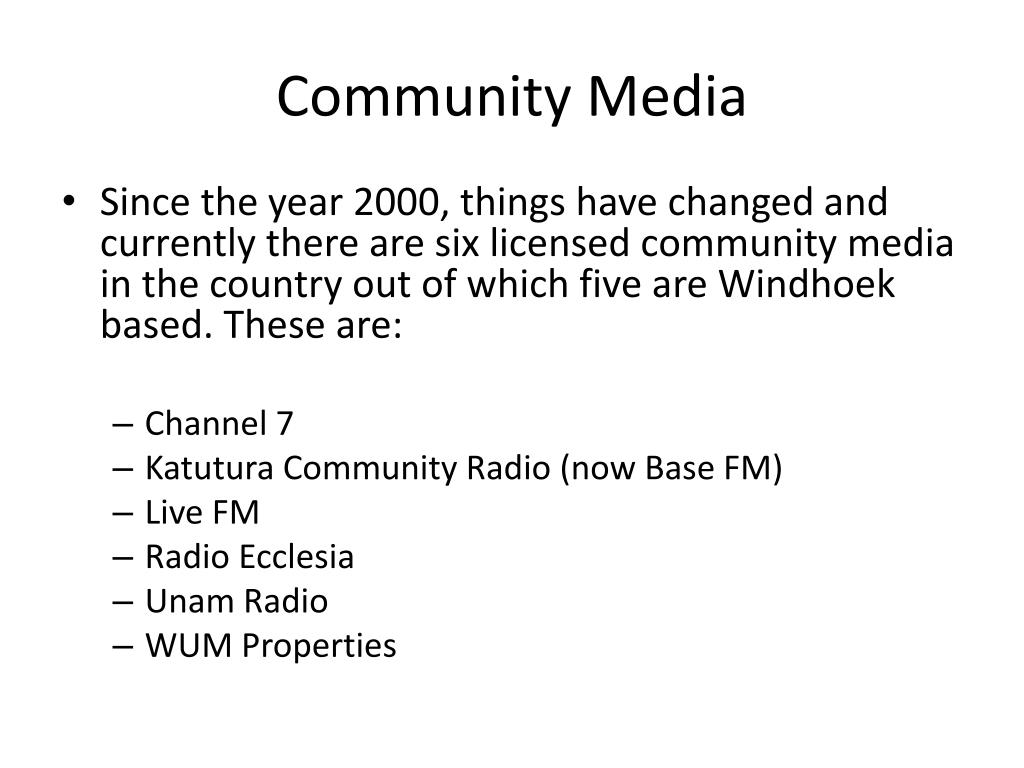 Community Media

• Since the year 2000, things have changed and currently there are six licensed community media in the country out of which five are Windhoek based. These are:

– Channel 7
– Katutura Community Radio (now Base FM)
– Live FM
– Radio Ecclesia
– Unam Radio
– WUM Properties